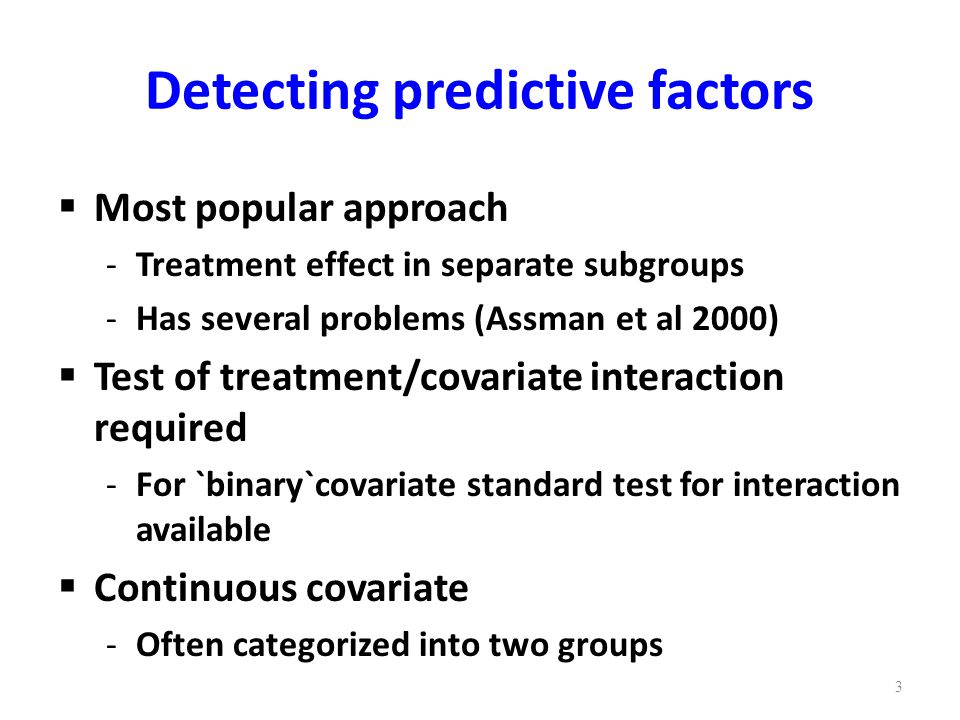 Detecting predictive factors

▪ Most popular approach
- Treatment effect in separate subgroups
- Has several problems (Assman et al 2000)

▪ Test of treatment/covariate interaction required
- For `binary`covariate standard test for interaction available

▪ Continuous covariate
- Often categorized into two groups

3